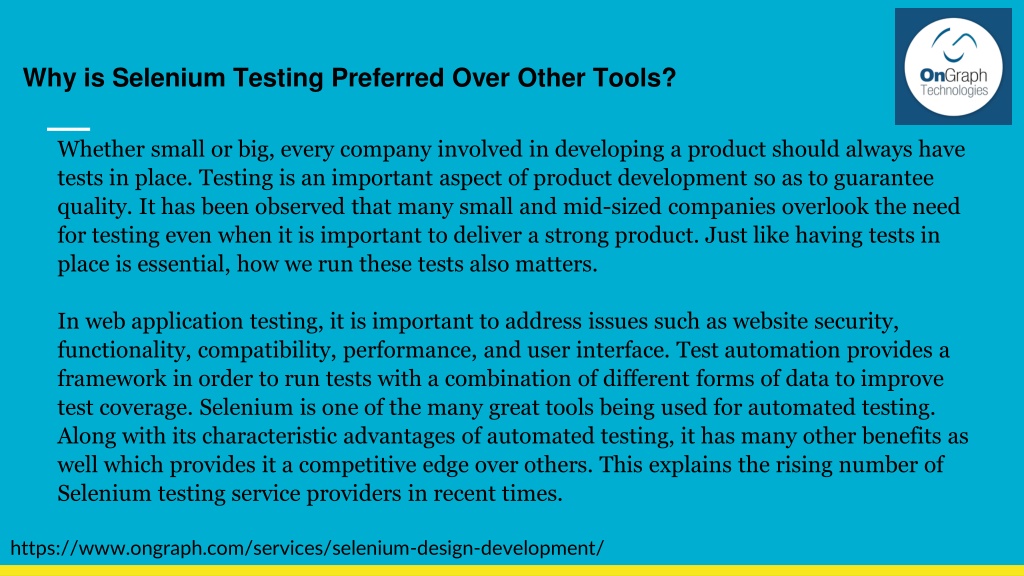 Why is Selenium Testing Preferred Over Other Tools?

OnGraph Technologies

Whether small or big, every company involved in developing a product should always have tests in place. Testing is an important aspect of product development so as to guarantee quality. It has been observed that many small and mid-sized companies overlook the need for testing even when it is important to deliver a strong product. Just like having tests in place is essential, how we run these tests also matters.

In web application testing, it is important to address issues such as website security, functionality, compatibility, performance, and user interface. Test automation provides a framework in order to run tests with a combination of different forms of data to improve test coverage. Selenium is one of the many great tools being used for automated testing. Along with its characteristic advantages of automated testing, it has many other benefits as well which provides it a competitive edge over others. This explains the rising number of Selenium testing service providers in recent times.

https://www.ongraph.com/services/selenium-design-development/